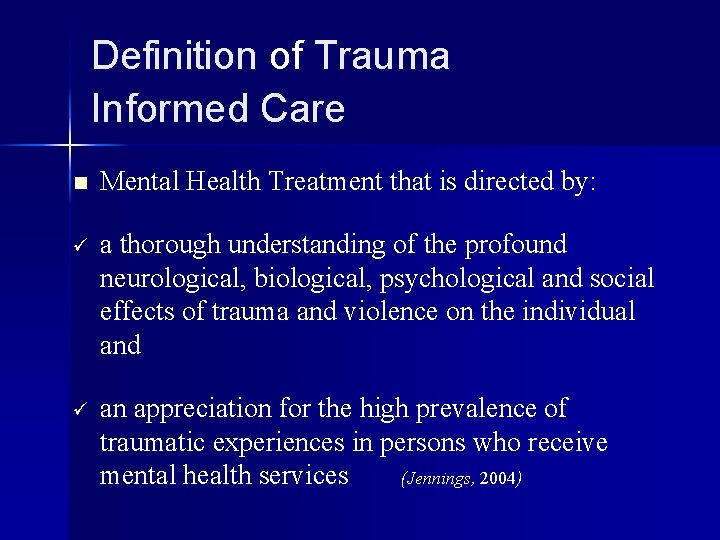 Definition of Trauma Informed Care

■ Mental Health Treatment that is directed by:

✓ a thorough understanding of the profound neurological, biological, psychological and social effects of trauma and violence on the individual and

✓ an appreciation for the high prevalence of traumatic experiences in persons who receive mental health services (Jennings, 2004)